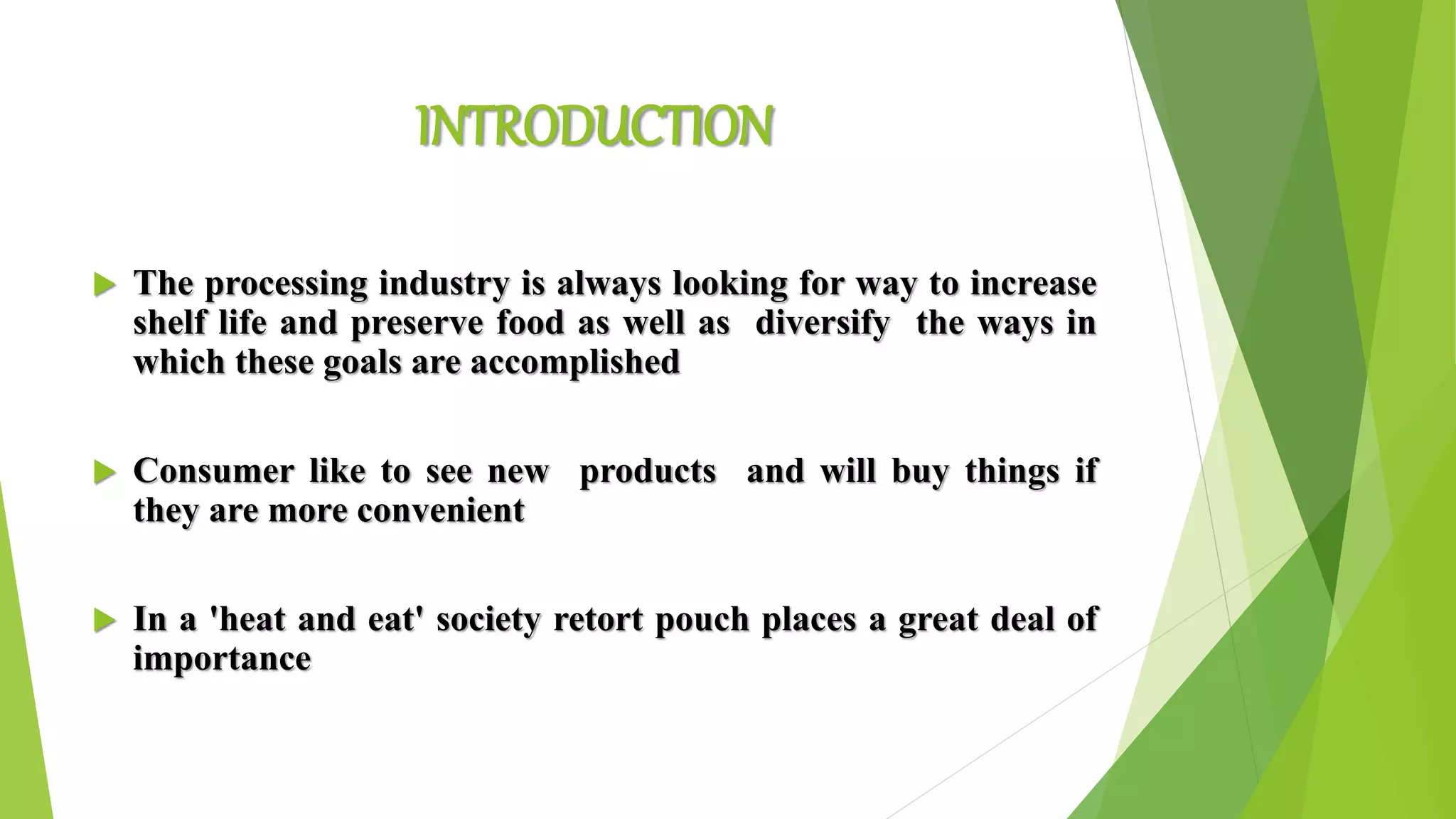 INTRODUCTION

The processing industry is always looking for way to increase shelf life and preserve food as well as diversify the ways in which these goals are accomplished

Consumer like to see new products and will buy things if they are more convenient

In a 'heat and eat' society retort pouch places a great deal of importance